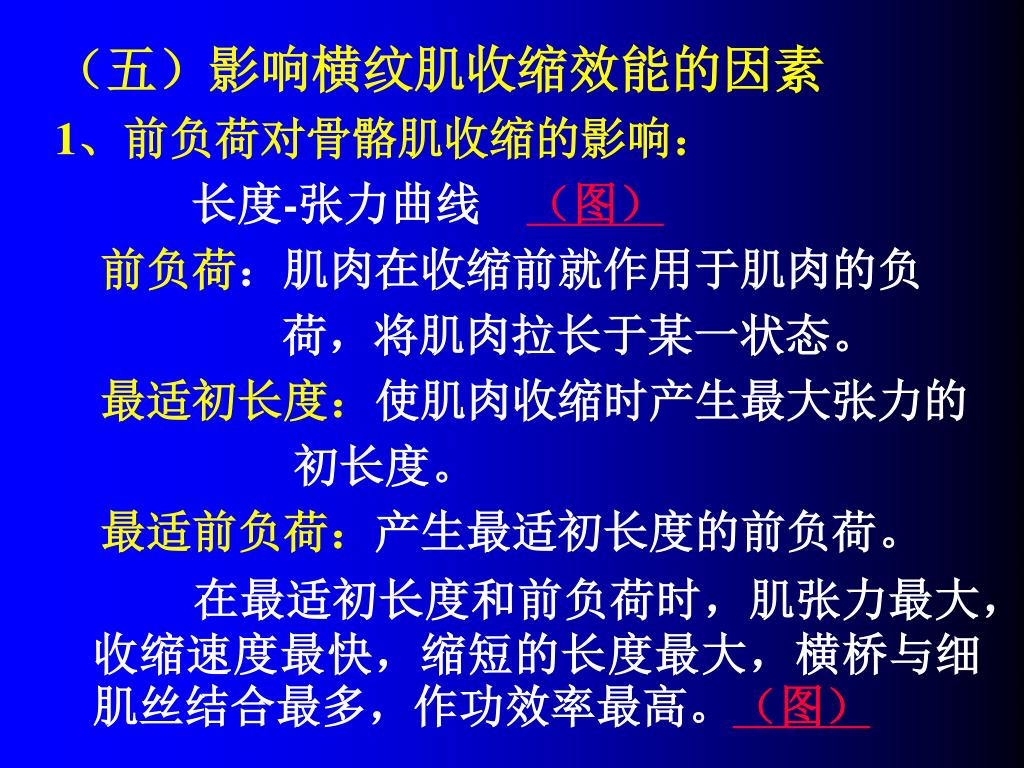 （五）影响横纹肌收缩效能的因素

1、前负荷对骨骼肌收缩的影响：

长度-张力曲线　（图）

前负荷：肌肉在收缩前就作用于肌肉的负荷，将肌肉拉长于某一状态。

最适初长度：使肌肉收缩时产生最大张力的初长度。

最适前负荷：产生最适初长度的前负荷。

在最适初长度和前负荷时，肌张力最大，收缩速度最快，缩短的长度最大，横桥与细肌丝结合最多，作功效率最高。（图）